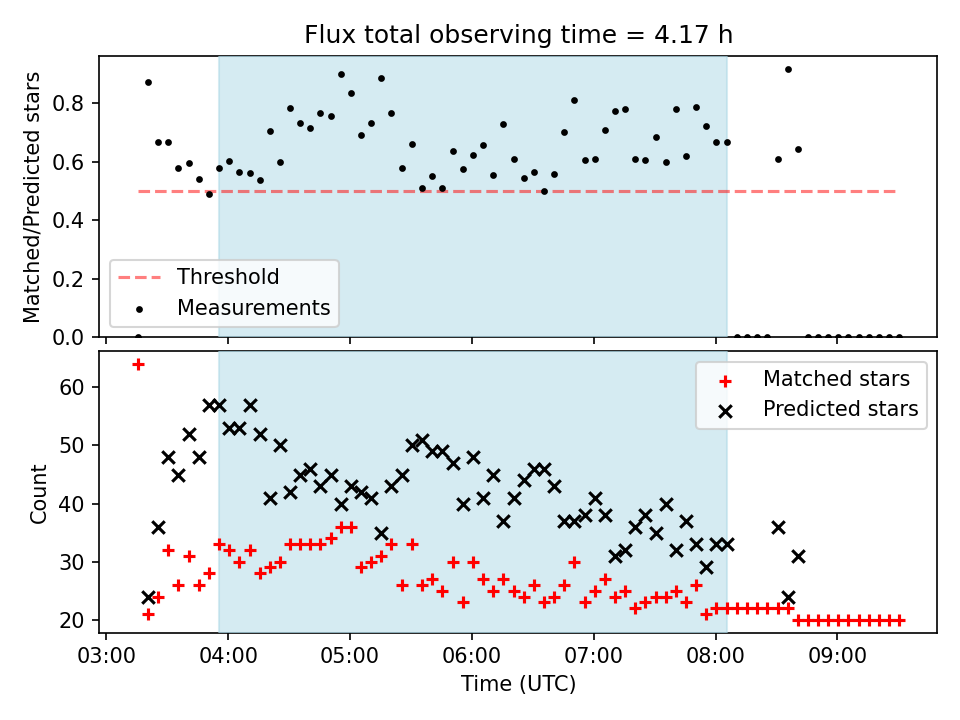 Flux total observing time = 4.17 h

Matched/Predicted stars

0.8
0.6
0.4
0.2
0.0

Threshold
Measurements

Count

60
50
40
30
20

Matched stars
Predicted stars

03:00
04:00
05:00
06:00
07:00
08:00
09:00

Time (UTC)